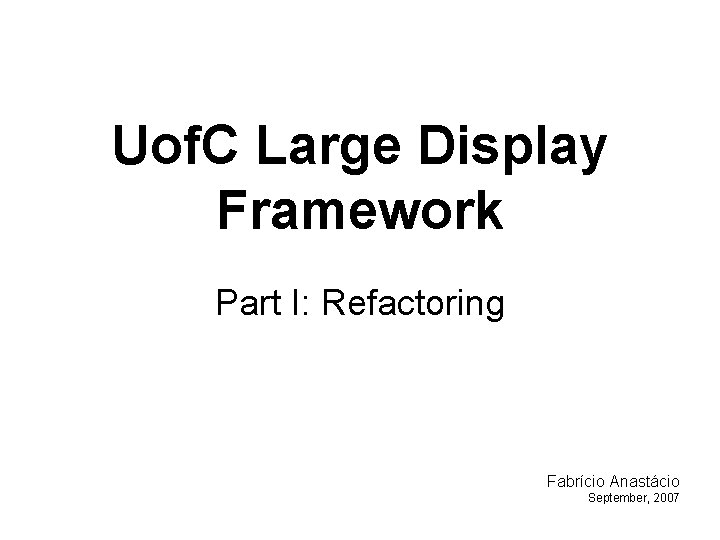 UofC Large Display Framework

Part I: Refactoring

Fabrício Anastácio
September, 2007